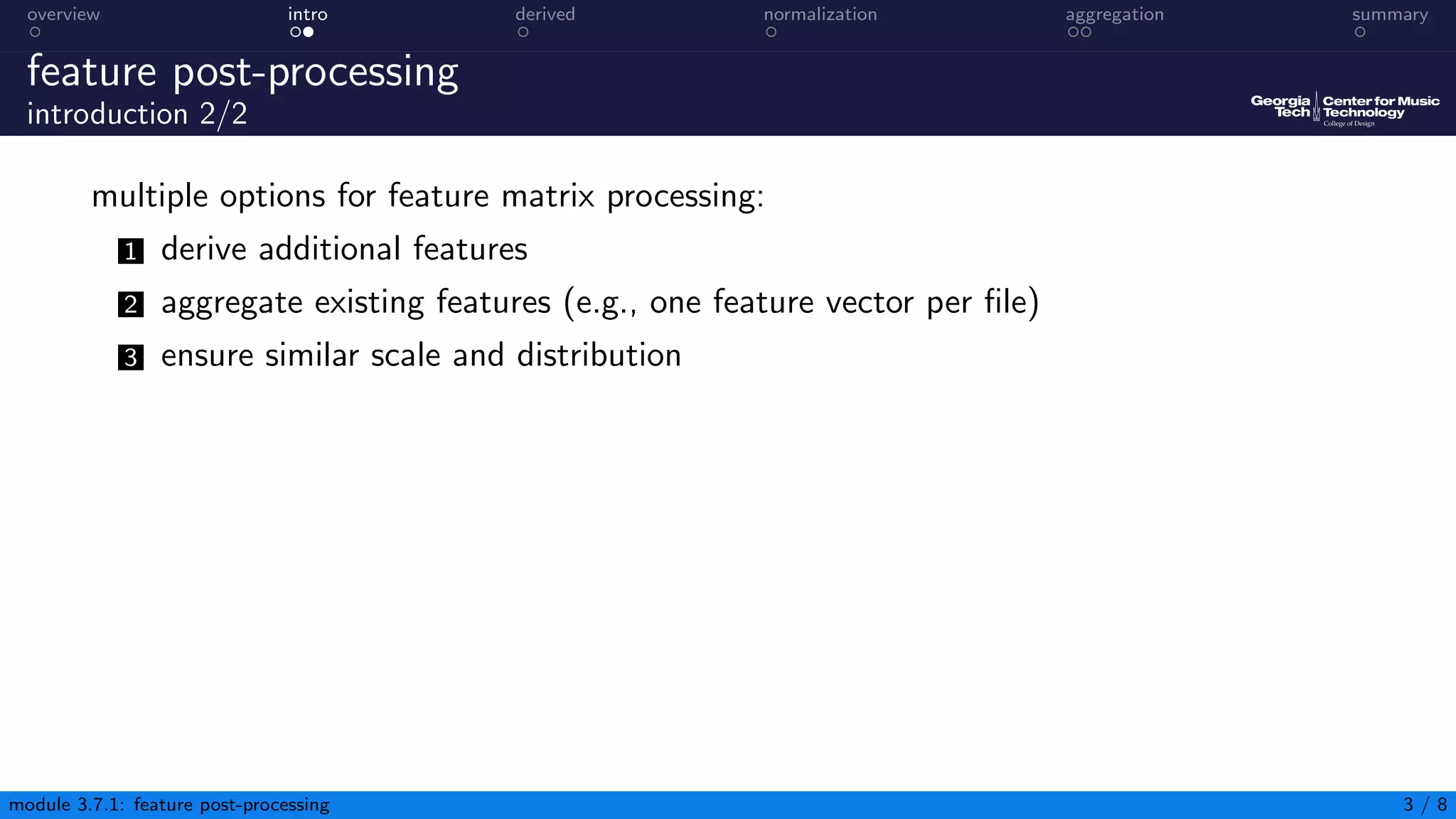 overview intro derived normalization aggregation summary

feature post-processing
introduction 2/2

Georgia Tech Center for Music Technology College of Design

multiple options for feature matrix processing:

1 derive additional features

2 aggregate existing features (e.g., one feature vector per file)

3 ensure similar scale and distribution

module 3.7.1: feature post-processing 3 / 8